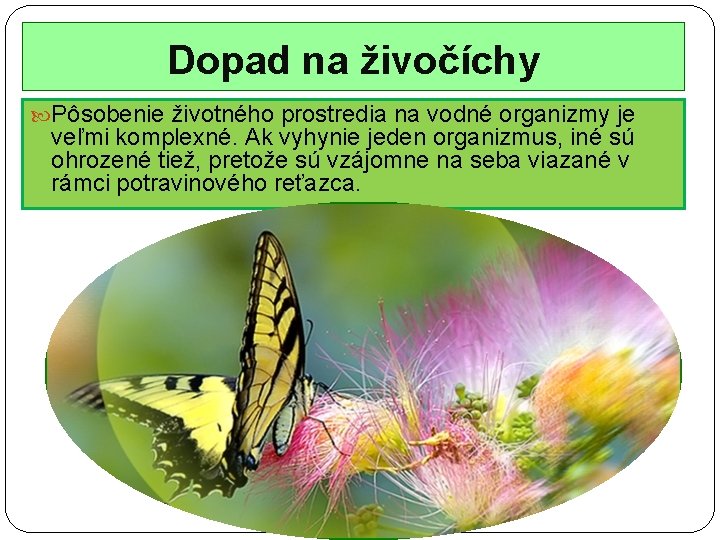 Dopad na živočíchy

Pôsobenie životného prostredia na vodné organizmy je veľmi komplexné. Ak vyhynie jeden organizmus, iné sú ohrozené tiež, pretože sú vzájomne na seba viazané v rámci potravinového reťazca.